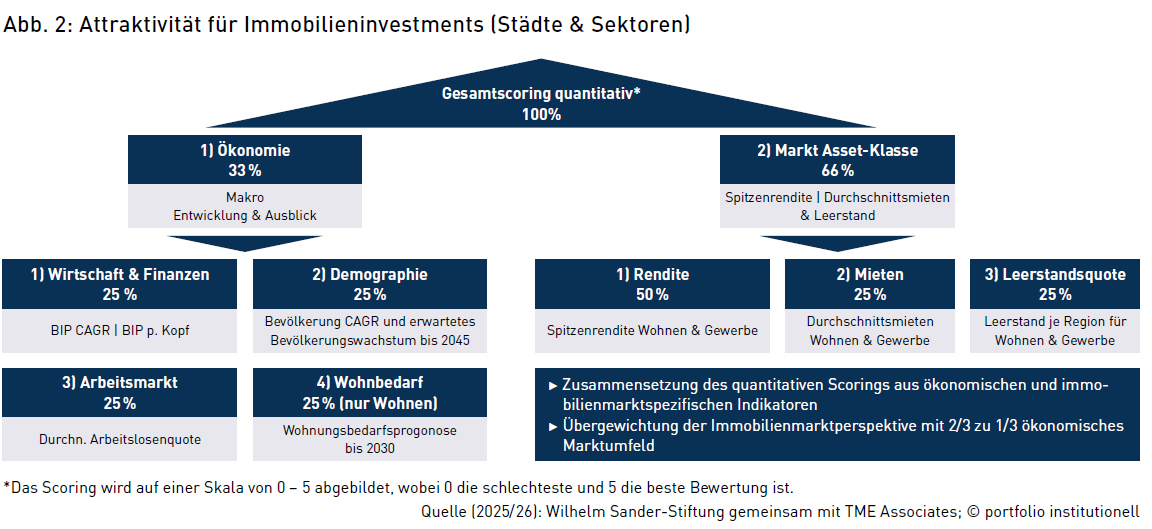 Abb. 2: Attraktivität für Immobilieninvestments (Städte & Sektoren)

Gesamtscoring quantitativ*
100%

1) Ökonomie
33 %

Makro
Entwicklung & Ausblick

2) Markt Asset-Klasse
66 %

Spitzenrendite | Durchschnittsmieten & Leerstand

1) Wirtschaft & Finanzen
25 %

BIP CAGR | BIP p. Kopf

2) Demographie
25 %

Bevölkerung CAGR und erwartetes Bevölkerungswachstum bis 2045

3) Arbeitsmarkt
25 %

Durchn. Arbeitslosenquote

4) Wohnbedarf
25 % (nur Wohnen)

Wohnungsbedarfsprogonose bis 2030

1) Rendite
50 %

Spitzenrendite Wohnen & Gewerbe

2) Mieten
25 %

Durchschnittsmieten Wohnen & Gewerbe

3) Leerstandsquote
25 %

Leerstand je Region für Wohnen & Gewerbe

► Zusammensetzung des quantitativen Scorings aus ökonomischen und immobilienmarktspezifischen Indikatoren
► Übergewichtung der Immobilienmarktperspektive mit 2/3 zu 1/3 ökonomisches Marktumfeld

*Das Scoring wird auf einer Skala von 0 – 5 abgebildet, wobei 0 die schlechteste und 5 die beste Bewertung ist.
Quelle (2025/26): Wilhelm Sander-Stiftung gemeinsam mit TME Associates; © portfolio institutionell